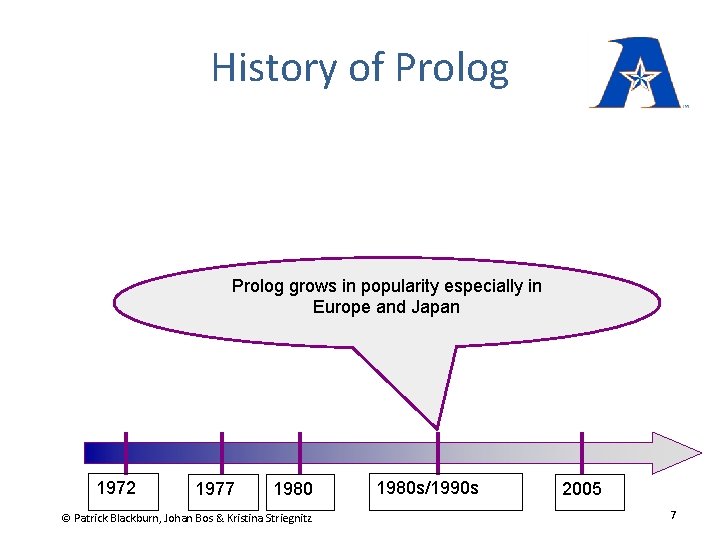 History of Prolog

Prolog grows in popularity especially in Europe and Japan

1972

1977

1980

1980s/1990s

2005

© Patrick Blackburn, Johan Bos & Kristina Striegnitz

7